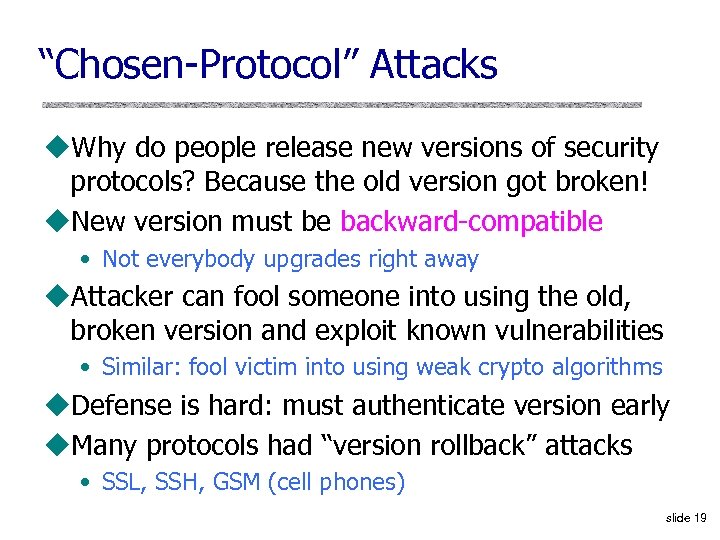 “Chosen-Protocol” Attacks

◆Why do people release new versions of security protocols? Because the old version got broken!

◆New version must be backward-compatible

• Not everybody upgrades right away

◆Attacker can fool someone into using the old, broken version and exploit known vulnerabilities

• Similar: fool victim into using weak crypto algorithms

◆Defense is hard: must authenticate version early

◆Many protocols had “version rollback” attacks

• SSL, SSH, GSM (cell phones)

slide 19